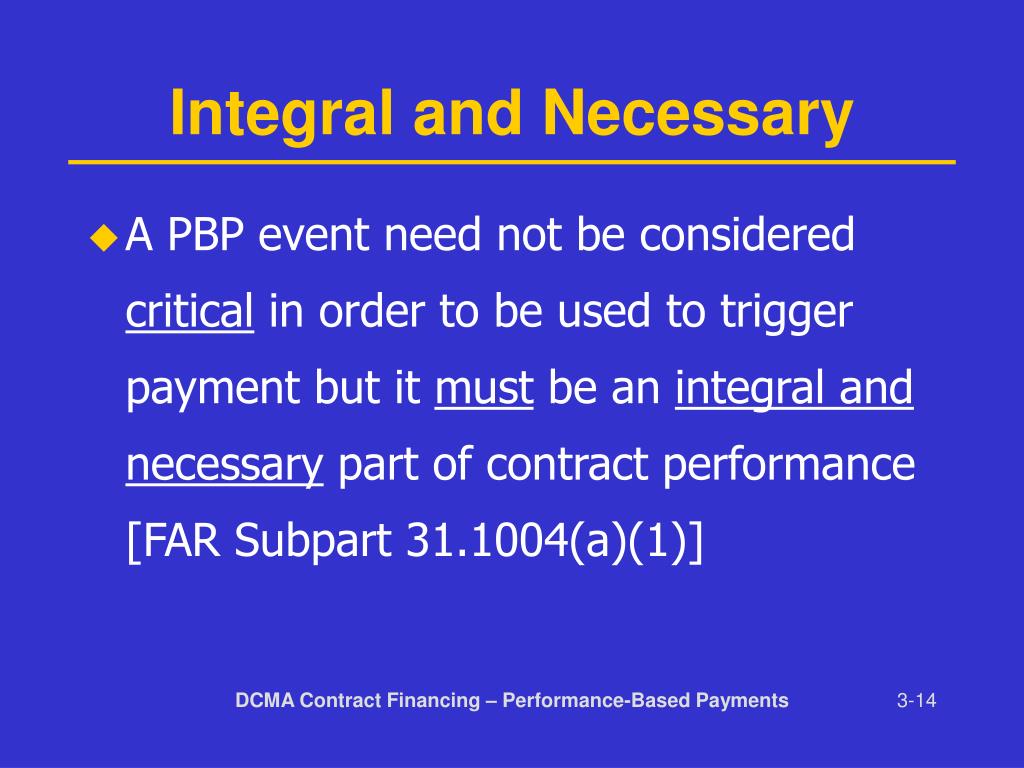 Integral and Necessary

A PBP event need not be considered critical in order to be used to trigger payment but it must be an integral and necessary part of contract performance [FAR Subpart 31.1004(a)(1)]

DCMA Contract Financing – Performance-Based Payments

3-14